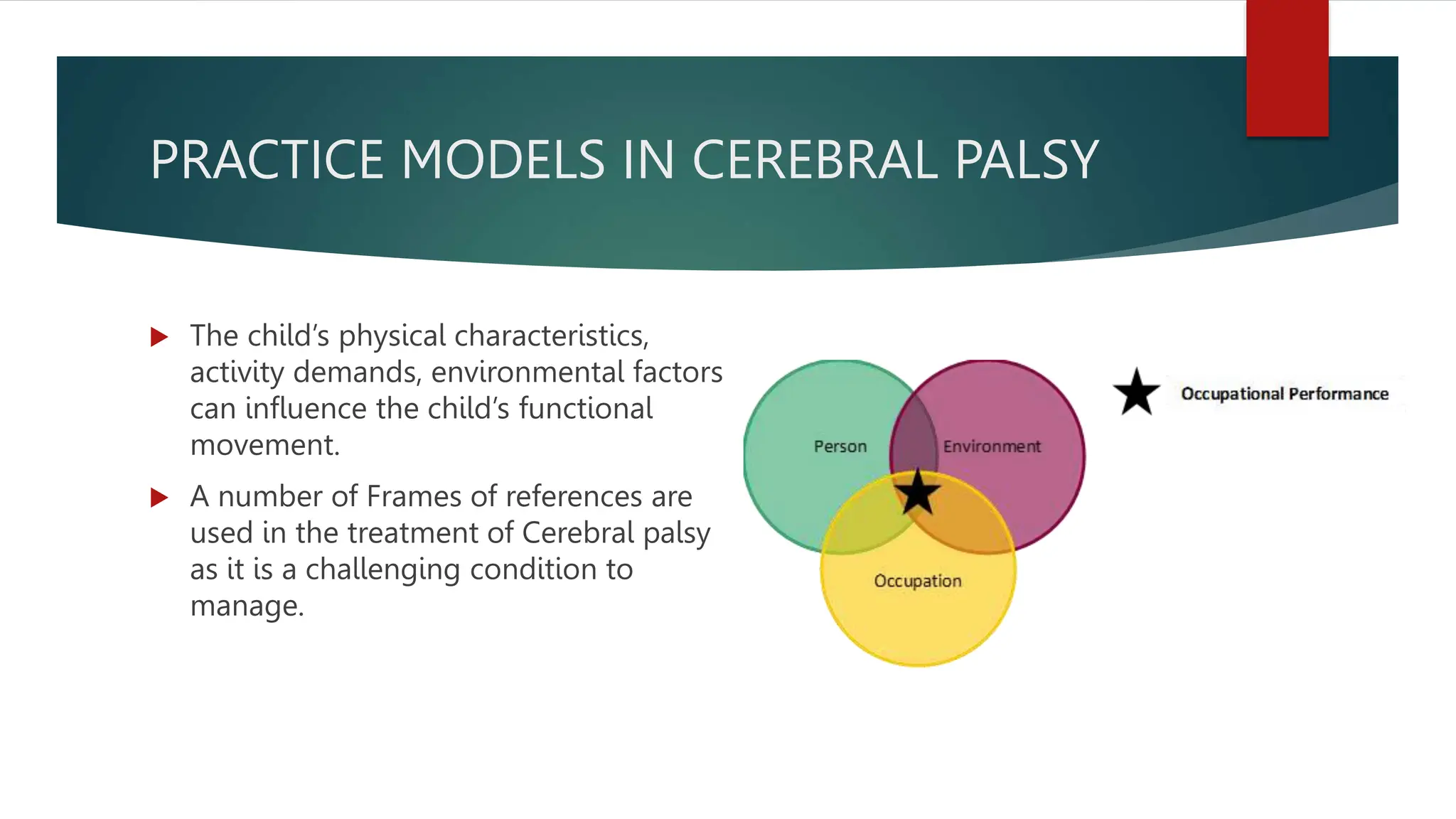 PRACTICE MODELS IN CEREBRAL PALSY

The child's physical characteristics, activity demands, environmental factors can influence the child's functional movement.

A number of Frames of references are used in the treatment of Cerebral palsy as it is a challenging condition to manage.

Person

Environment

Occupation

Occupational Performance